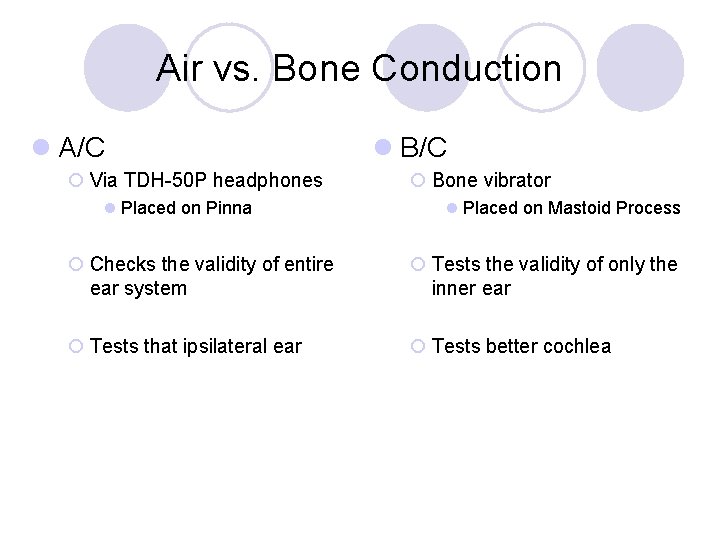 Air vs. Bone Conduction

A/C

Via TDH-50P headphones

Placed on Pinna

Checks the validity of entire ear system

Tests that ipsilateral ear

B/C

Bone vibrator

Placed on Mastoid Process

Tests the validity of only the inner ear

Tests better cochlea